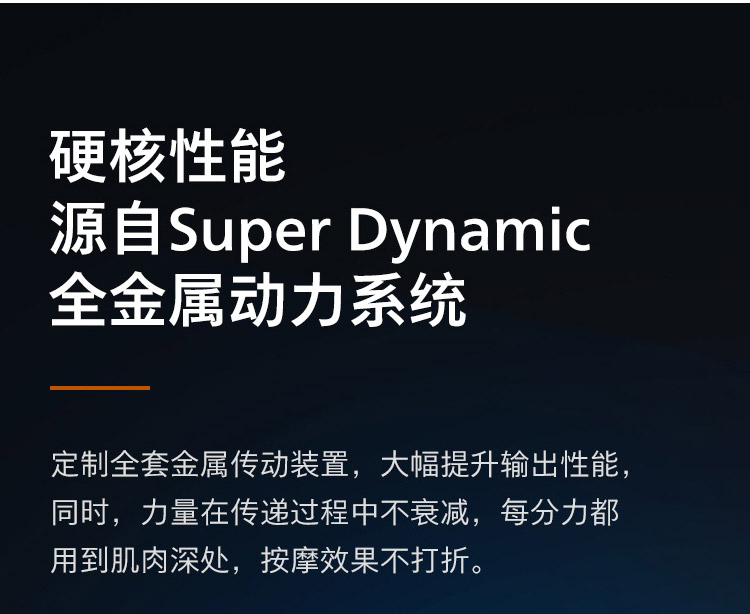 硬核性能
源自Super Dynamic
全金属动力系统

定制全套金属传动装置，大幅提升输出性能，同时，力量在传递过程中不衰减，每分力都用到肌肉深处，按摩效果不打折。